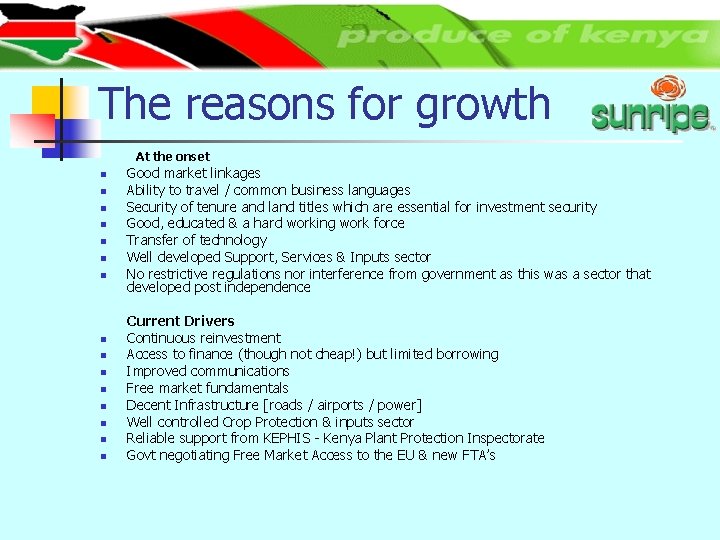 produce of kenya

The reasons for growth

sunripe

At the onset
- Good market linkages
- Ability to travel / common business languages
- Security of tenure and land titles which are essential for investment security
- Good, educated & a hard working work force
- Transfer of technology
- Well developed Support, Services & Inputs sector
- No restrictive regulations nor interference from government as this was a sector that developed post independence

Current Drivers
- Continuous reinvestment
- Access to finance (though not cheap!) but limited borrowing
- Improved communications
- Free market fundamentals
- Decent Infrastructure [roads / airports / power]
- Well controlled Crop Protection & inputs sector
- Reliable support from KEPHIS - Kenya Plant Protection Inspectorate
- Govt negotiating Free Market Access to the EU & new FTA's